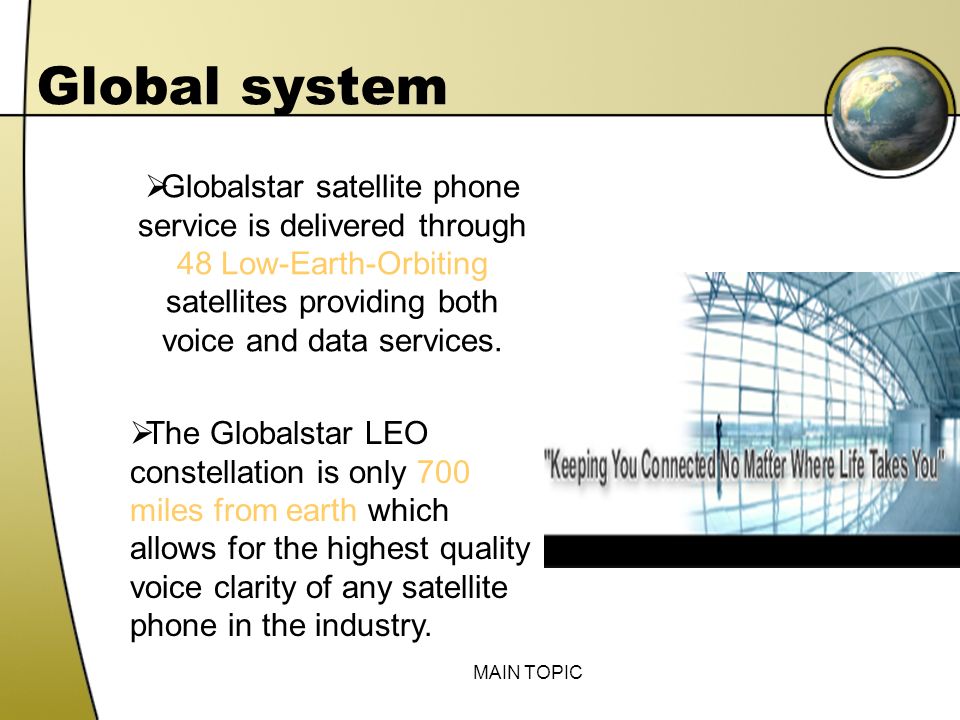 Global system

➢Globalstar satellite phone service is delivered through 48 Low-Earth-Orbiting satellites providing both voice and data services.

➢The Globalstar LEO constellation is only 700 miles from earth which allows for the highest quality voice clarity of any satellite phone in the industry.

"Keeping You Connected No Matter Where Life Takes You"

MAIN TOPIC